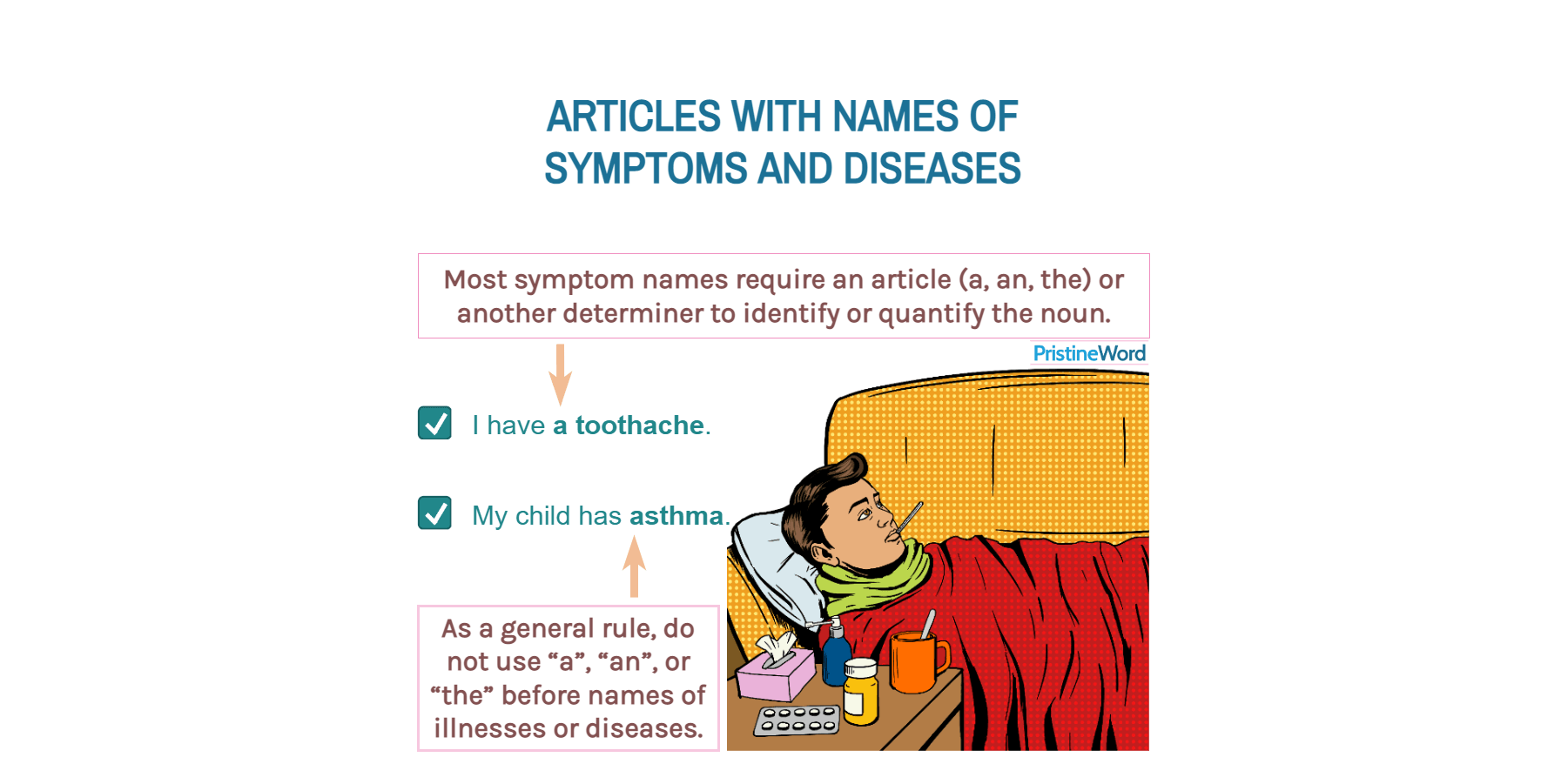 ARTICLES WITH NAMES OF SYMPTOMS AND DISEASES

Most symptom names require an article (a, an, the) or another determiner to identify or quantify the noun.

PristineWord

I have a toothache.

My child has asthma.

As a general rule, do not use “a”, “an”, or “the” before names of illnesses or diseases.